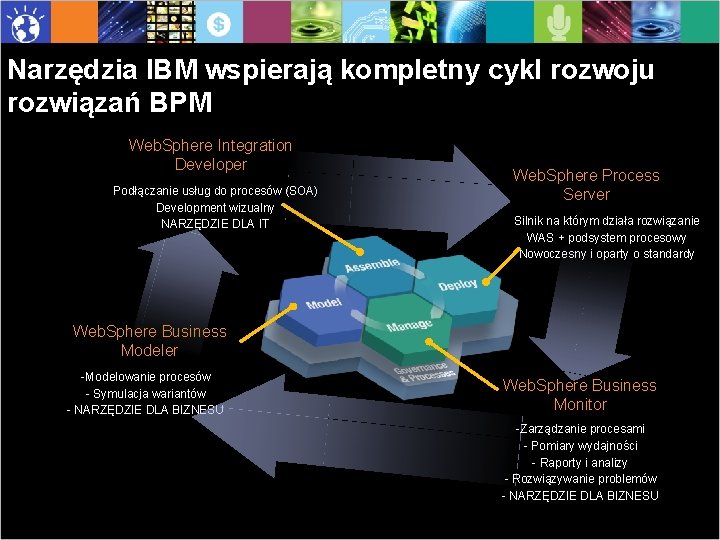 Narzędzia IBM wspierają kompletny cykl rozwoju rozwiązań BPM

WebSphere Integration Developer

Podłączanie usług do procesów (SOA)
Development wizualny
NARZĘDZIE DLA IT

WebSphere Process Server

Silnik na którym działa rozwiązanie
WAS + podsystem procesowy
Nowoczesny i oparty o standardy

Assemble

Deploy

Model

Manage

Governance & Processes

WebSphere Business Modeler

-Modelowanie procesów
- Symulacja wariantów
- NARZĘDZIE DLA BIZNESU

WebSphere Business Monitor

-Zarządzanie procesami
- Pomiary wydajności
- Raporty i analizy
- Rozwiązywanie problemów
- NARZĘDZIE DLA BIZNESU